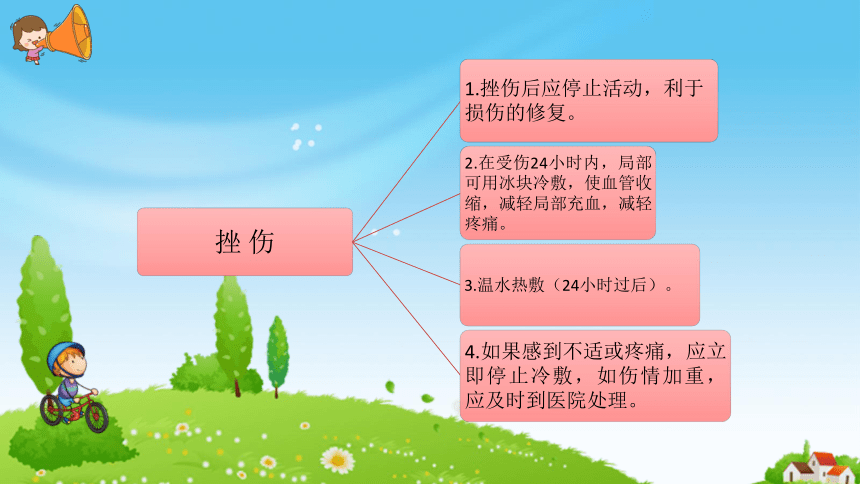 挫 伤

1.挫伤后应停止活动，利于损伤的修复。

2.在受伤24小时内，局部可用冰块冷敷，使血管收缩，减轻局部充血，减轻疼痛。

3.温水热敷（24小时过后）。

4.如果感到不适或疼痛，应立即停止冷敷，如伤情加重，应及时到医院处理。